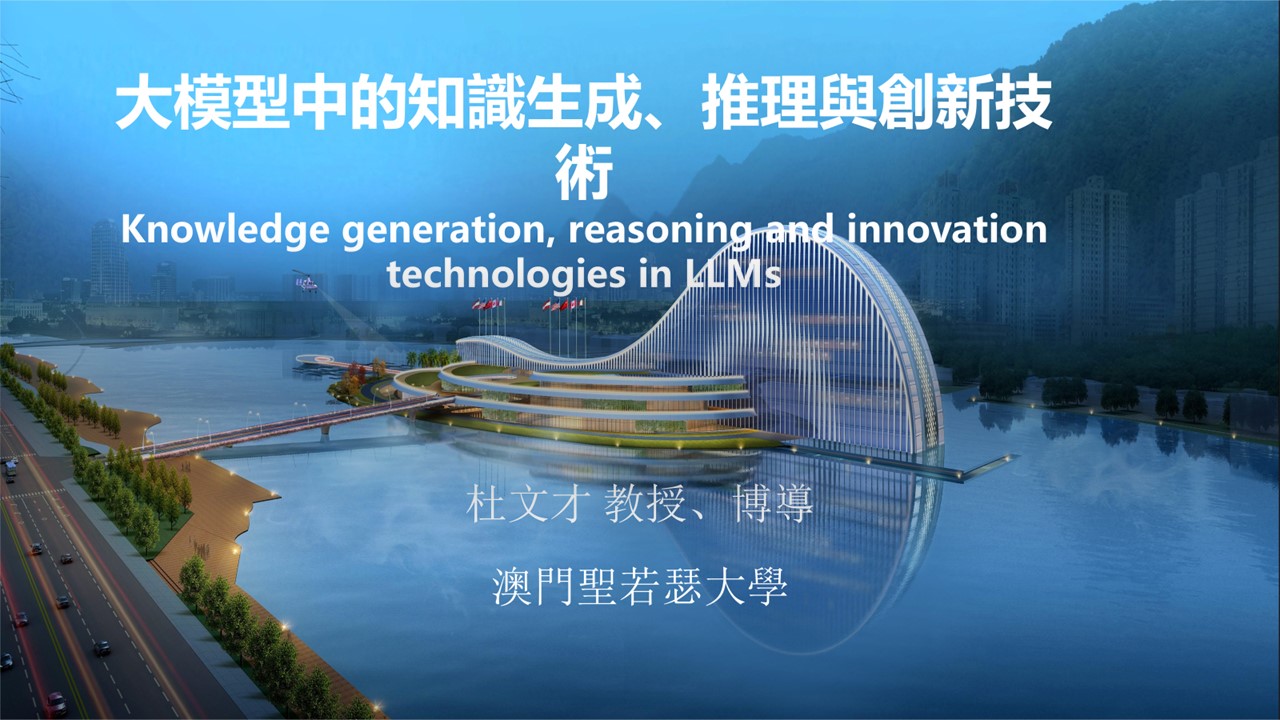 大模型中的知識生成、推理與創新技術
Knowledge generation, reasoning and innovation technologies in LLMs

杜文才 教授、博導

澳門聖若瑟大學